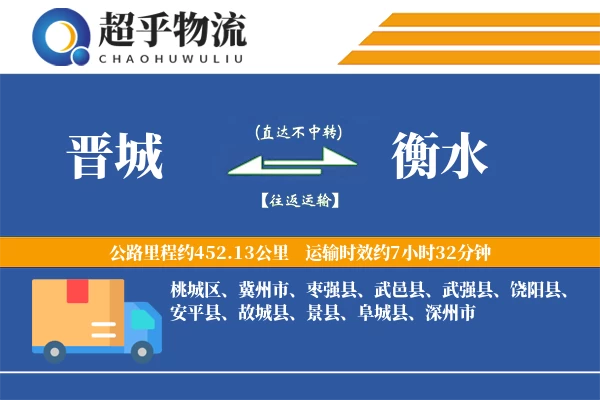 超乎物流
CHAOHUWULIU

晋城

(直达不中转)

【往返运输】

衡水

公路里程约452.13公里　运输时效约7小时32分钟

桃城区、冀州市、枣强县、武邑县、武强县、饶阳县、安平县、故城县、景县、阜城县、深州市